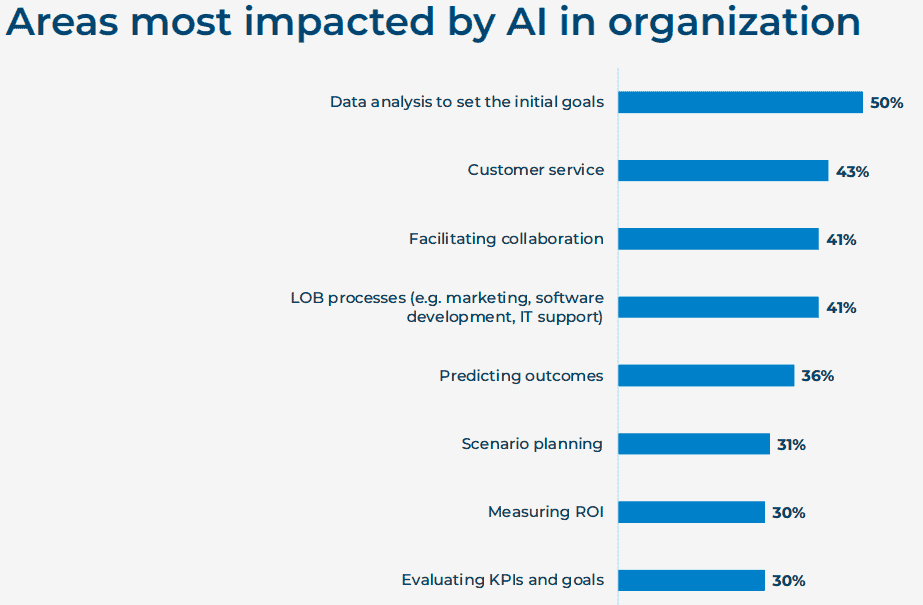 Areas most impacted by AI in organization

Data analysis to set the initial goals 50%

Customer service 43%

Facilitating collaboration 41%

LOB processes (e.g. marketing, software development, IT support) 41%

Predicting outcomes 36%

Scenario planning 31%

Measuring ROI 30%

Evaluating KPIs and goals 30%